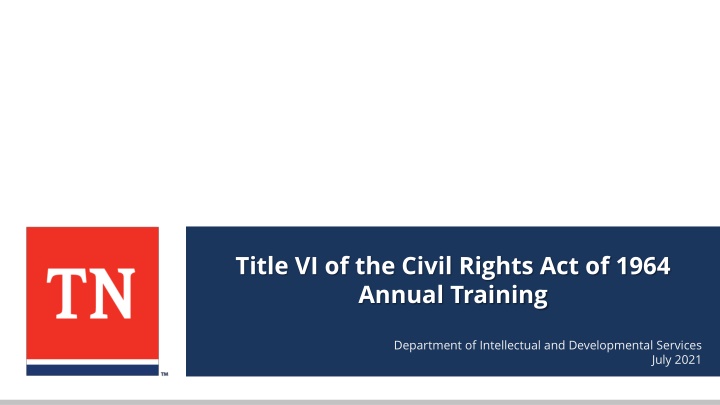 TN

™

Title VI of the Civil Rights Act of 1964
Annual Training

Department of Intellectual and Developmental Services
July 2021